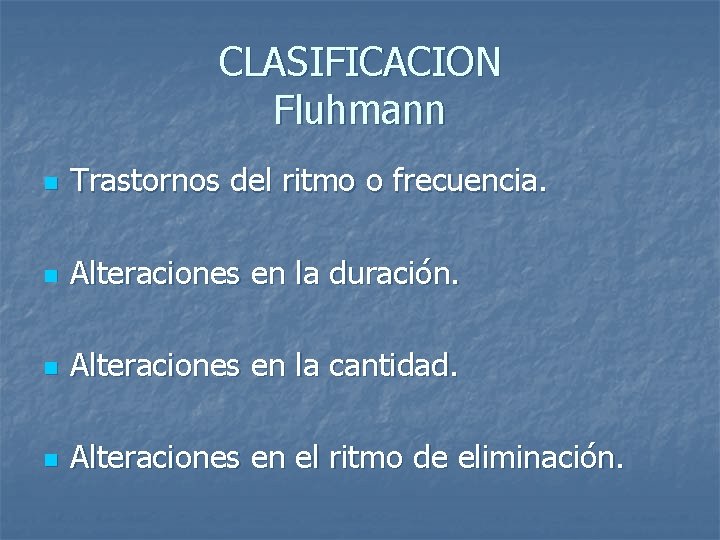 CLASIFICACION
Fluhmann

Trastornos del ritmo o frecuencia.

Alteraciones en la duración.

Alteraciones en la cantidad.

Alteraciones en el ritmo de eliminación.